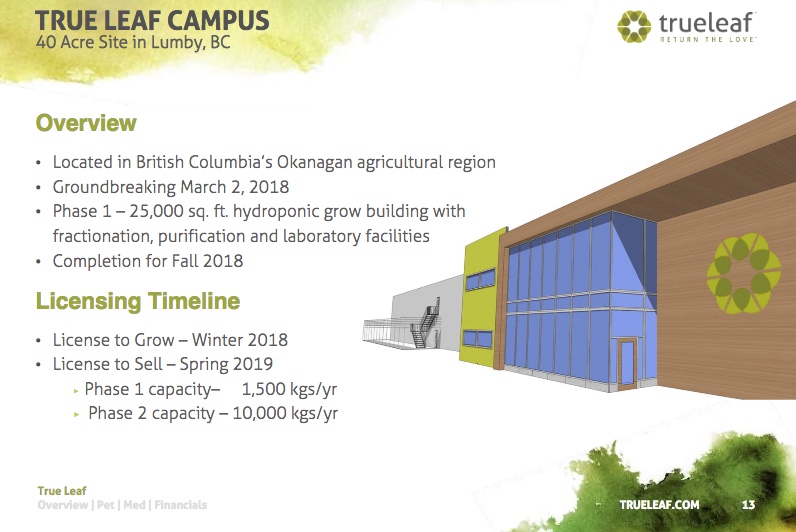 TRUE LEAF CAMPUS
40 Acre Site in Lumby, BC

trueleaf
RETURN THE LOVE

Overview

• Located in British Columbia's Okanagan agricultural region
• Groundbreaking March 2, 2018
• Phase 1 – 25,000 sq. ft. hydroponic grow building with fractionation, purification and laboratory facilities
• Completion for Fall 2018

Licensing Timeline

• License to Grow – Winter 2018
• License to Sell – Spring 2019
▸ Phase 1 capacity– 1,500 kgs/yr
▸ Phase 2 capacity – 10,000 kgs/yr

True Leaf
Overview | Pet | Med | Financials

TRUELEAF.COM 13